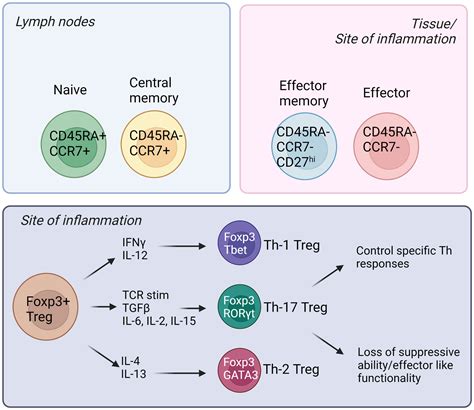 Lymph nodes

Naive

CD45RA+
CCR7+

Central memory

CD45RA-
CCR7+

Tissue/
Site of inflammation

Effector memory

CD45RA-
CCR7-
CD27$^{hi}$

Effector

CD45RA-
CCR7-

Site of inflammation

Foxp3+
Treg

IFNγ
IL-12

Foxp3
Tbet

Th-1 Treg

TCR stim
TGFβ
IL-6, IL-2, IL-15

Foxp3
RORγt

Th-17 Treg

IL-4
IL-13

Foxp3
GATA3

Th-2 Treg

Control specific Th responses

Loss of suppressive ability/effector like functionality